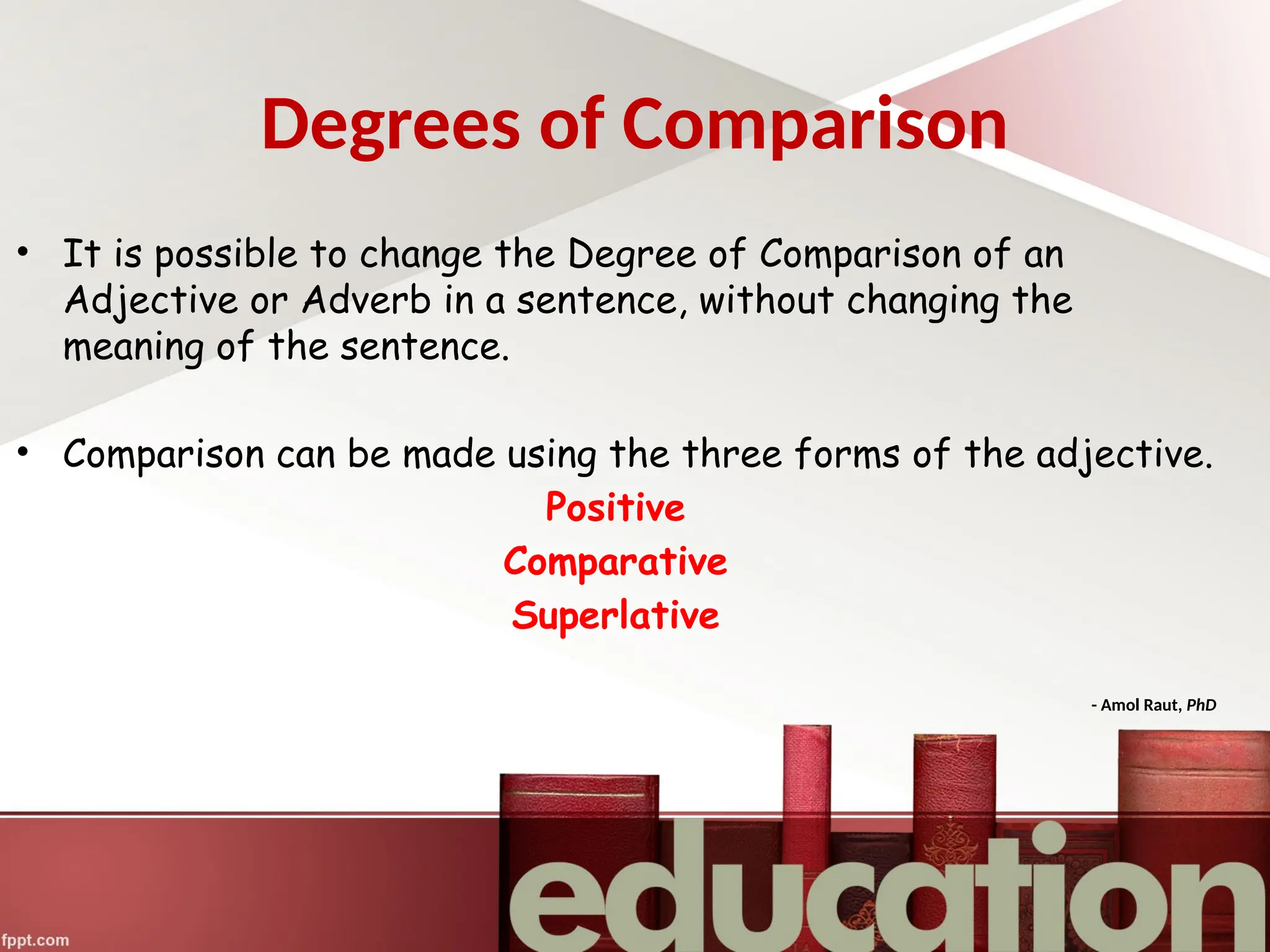 Degrees of Comparison

• It is possible to change the Degree of Comparison of an Adjective or Adverb in a sentence, without changing the meaning of the sentence.

• Comparison can be made using the three forms of the adjective.

Positive

Comparative

Superlative

- Amol Raut, PhD

education

fppt.com